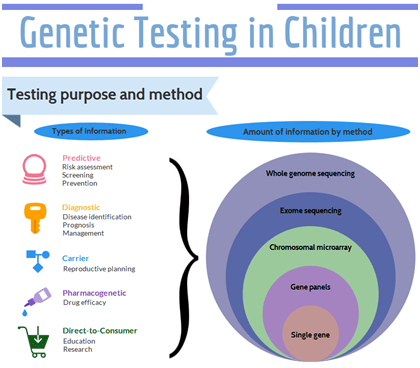 Genetic Testing in Children

Testing purpose and method

Types of information

Predictive
Risk assessment
Screening
Prevention

Diagnostic
Disease identification
Prognosis
Management

Carrier
Reproductive planning

Pharmacogenetic
Drug efficacy

Direct-to-Consumer
Education
Research

Amount of information by method

Whole genome sequencing

Exome sequencing

Chromosomal microarray

Gene panels

Single gene